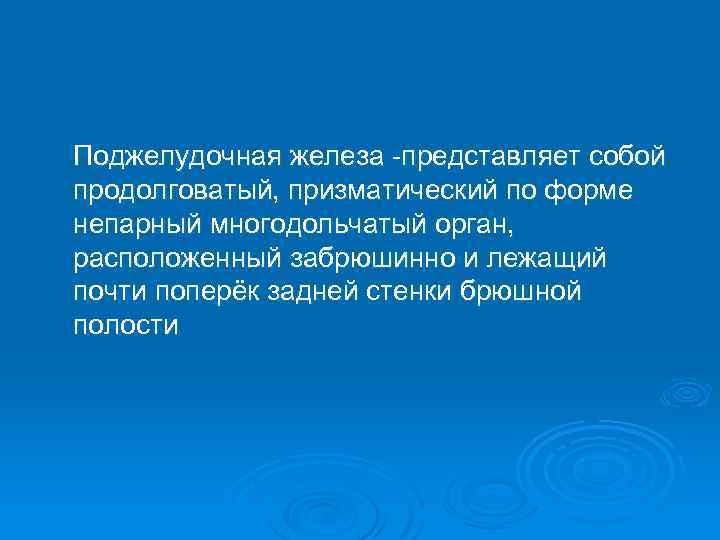 Поджелудочная железа -представляет собой продолговатый, призматический по форме непарный многодольчатый орган, расположенный забрюшинно и лежащий почти поперёк задней стенки брюшной полости